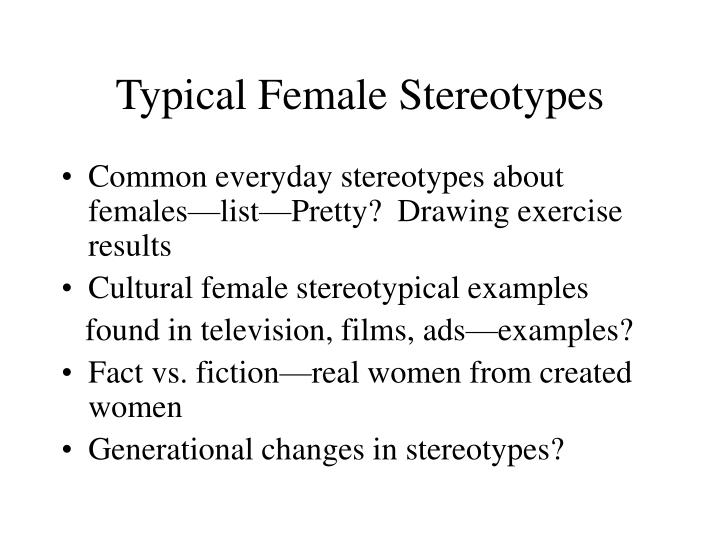 Typical Female Stereotypes

• Common everyday stereotypes about females—list—Pretty?  Drawing exercise results
• Cultural female stereotypical examples found in television, films, ads—examples?
• Fact vs. fiction—real women from created women
• Generational changes in stereotypes?